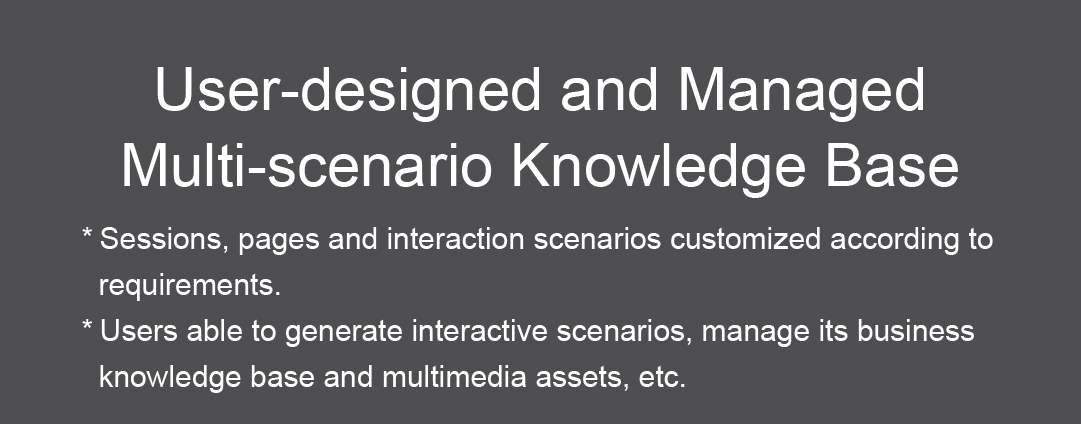 User-designed and Managed Multi-scenario Knowledge Base

* Sessions, pages and interaction scenarios customized according to requirements.

* Users able to generate interactive scenarios, manage its business knowledge base and multimedia assets, etc.